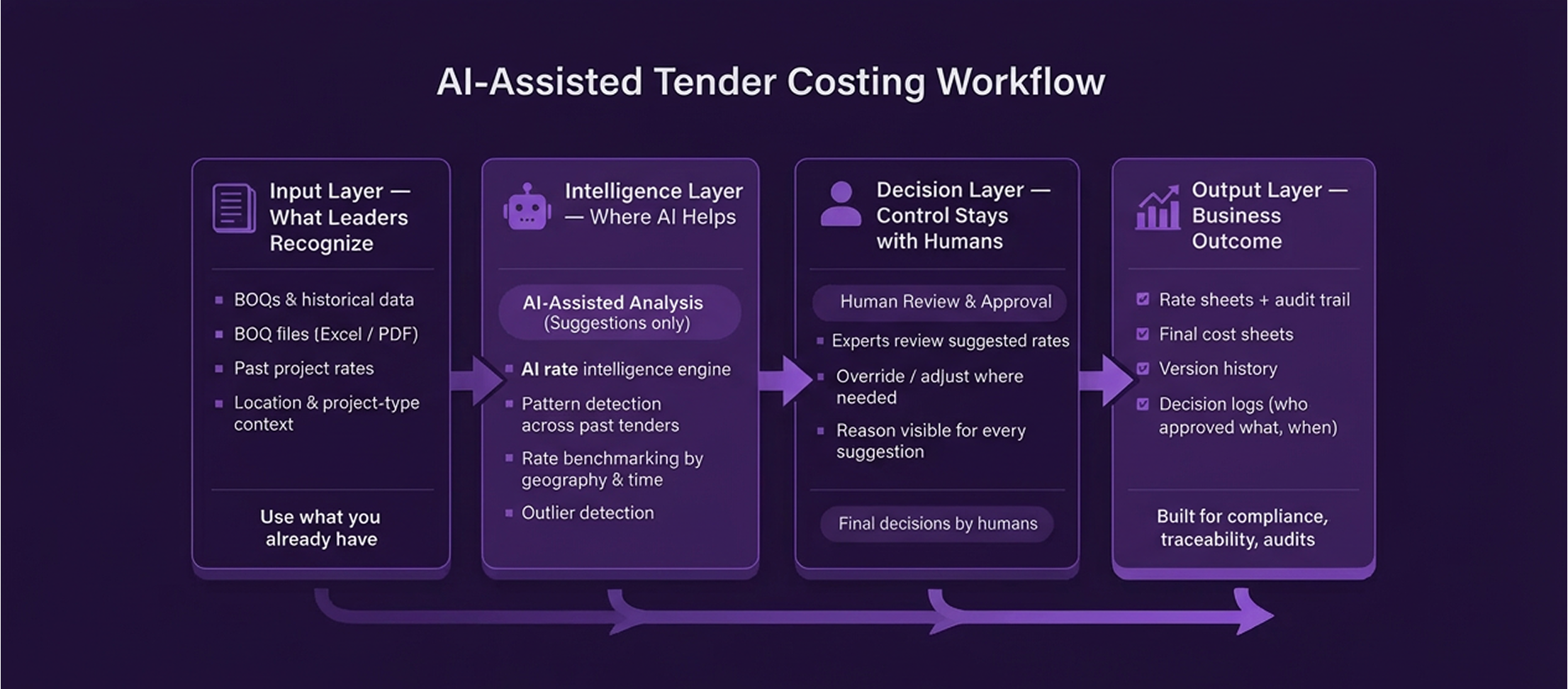 AI-Assisted Tender Costing Workflow

Input Layer — What Leaders Recognize

- BOQs & historical data
- BOQ files (Excel / PDF)
- Past project rates
- Location & project-type context

Use what you already have

Intelligence Layer — Where AI Helps

AI-Assisted Analysis (Suggestions only)

- AI rate intelligence engine
- Pattern detection across past tenders
- Rate benchmarking by geography & time
- Outlier detection

Decision Layer — Control Stays with Humans

Human Review & Approval

- Experts review suggested rates
- Override / adjust where needed
- Reason visible for every suggestion

Final decisions by humans

Output Layer — Business Outcome

- Rate sheets + audit trail
- Final cost sheets
- Version history
- Decision logs (who approved what, when)

Built for compliance, traceability, audits